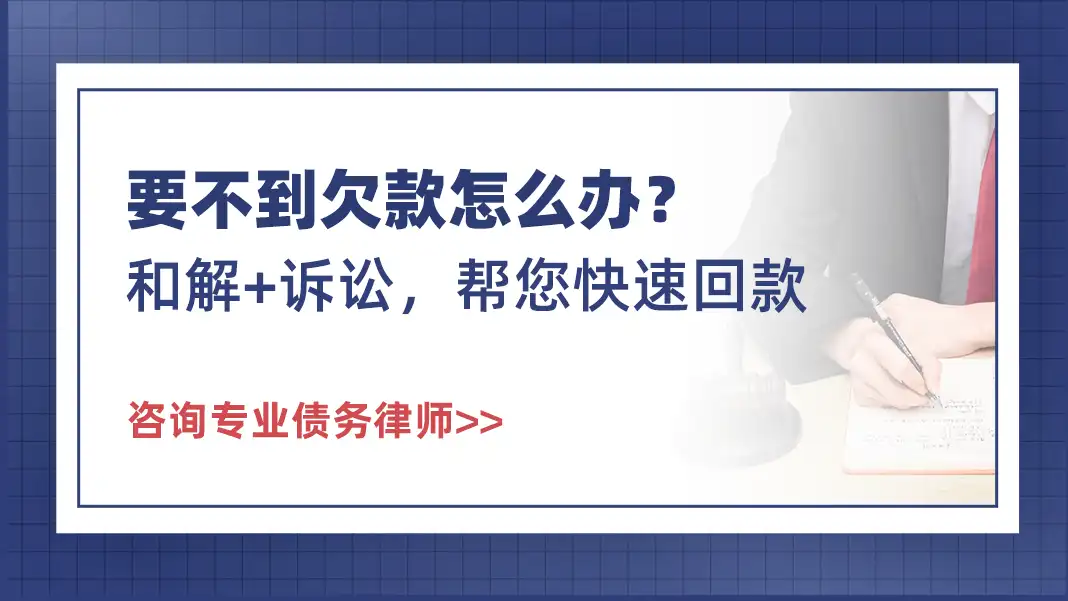 要不到欠款怎么办？
和解+诉讼，帮您快速回款

咨询专业债务律师>>